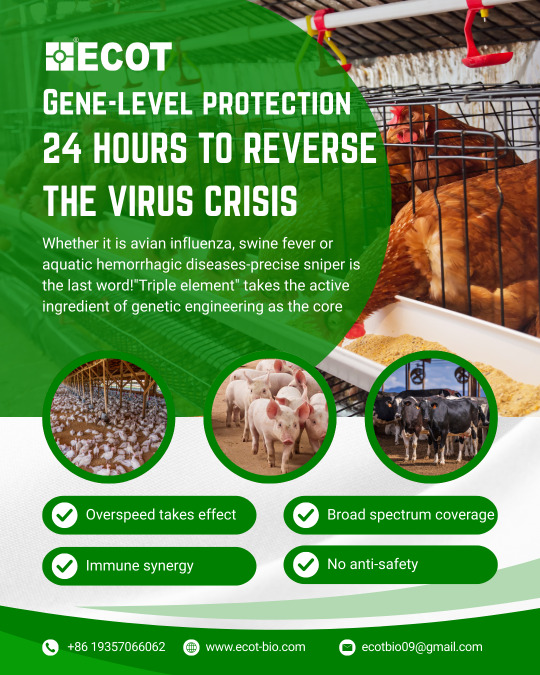 ECOT

GENE-LEVEL PROTECTION
24 HOURS TO REVERSE THE VIRUS CRISIS

Whether it is avian influenza, swine fever or aquatic hemorrhagic diseases-precise sniper is the last word!"Triple element" takes the active ingredient of genetic engineering as the core

Overspeed takes effect
Broad spectrum coverage
Immune synergy
No anti-safety

+86 19357066062
www.ecot-bio.com
ecotbio09@gmail.com